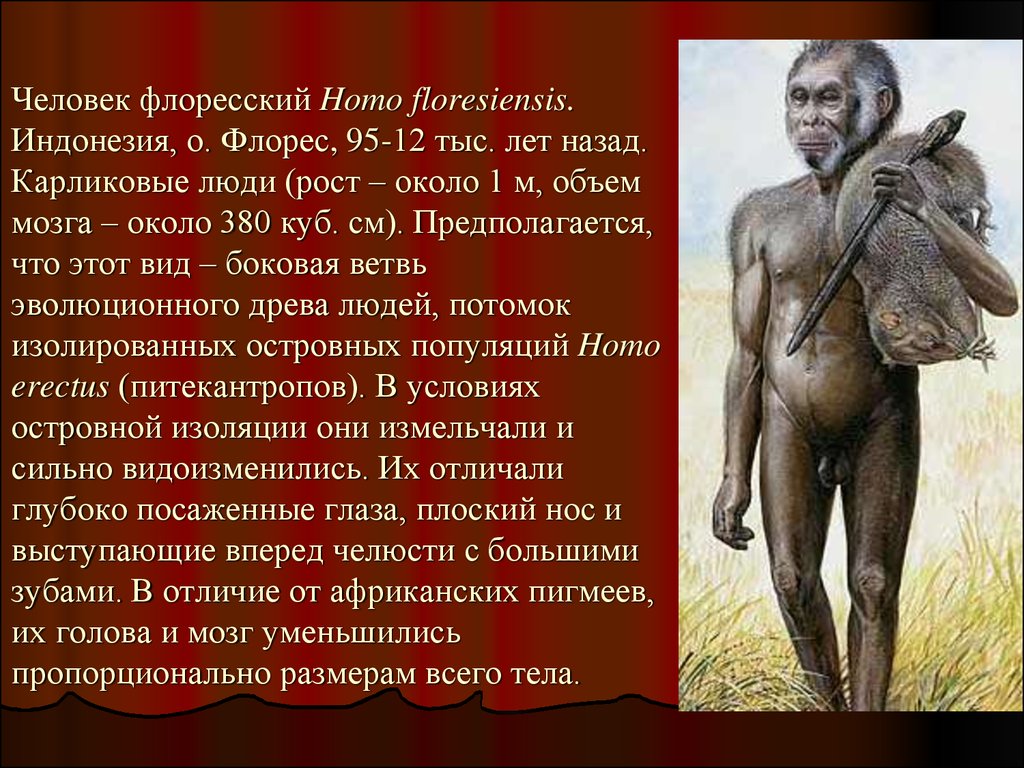 Человек флоресский Homo floresiensis. Индонезия, о. Флорес, 95-12 тыс. лет назад. Карликовые люди (рост – около 1 м, объем мозга – около 380 куб. см). Предполагается, что этот вид – боковая ветвь эволюционного древа людей, потомок изолированных островных популяций Homo erectus (питекантропов). В условиях островной изоляции они измельчали и сильно видоизменились. Их отличали глубоко посаженные глаза, плоский нос и выступающие вперед челюсти с большими зубами. В отличие от африканских пигмеев, их голова и мозг уменьшились пропорционально размерам всего тела.